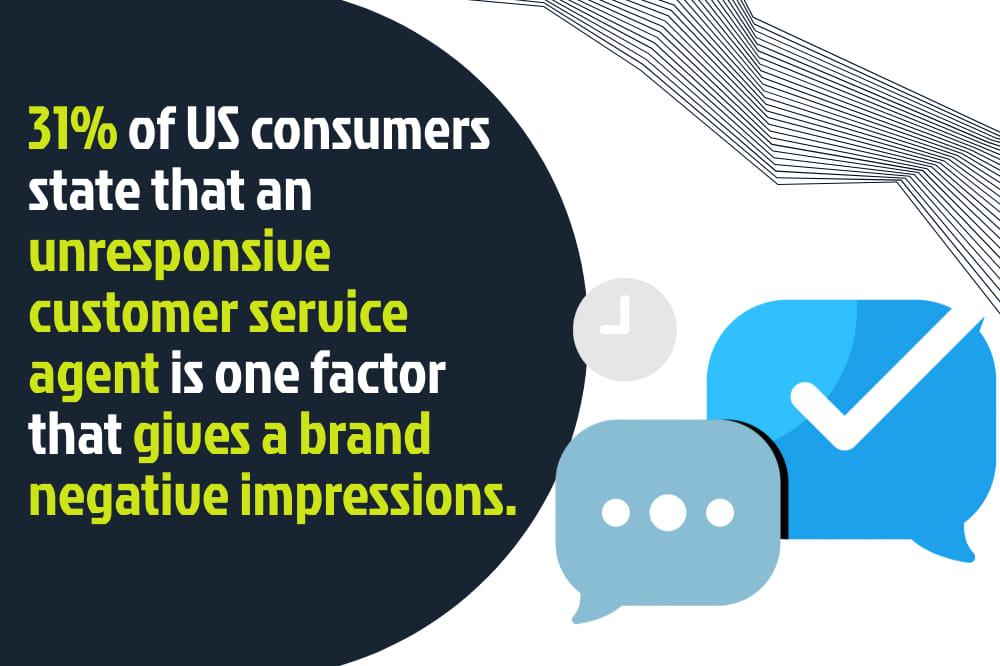 31% of US consumers state that an unresponsive customer service agent is one factor that gives a brand negative impressions.